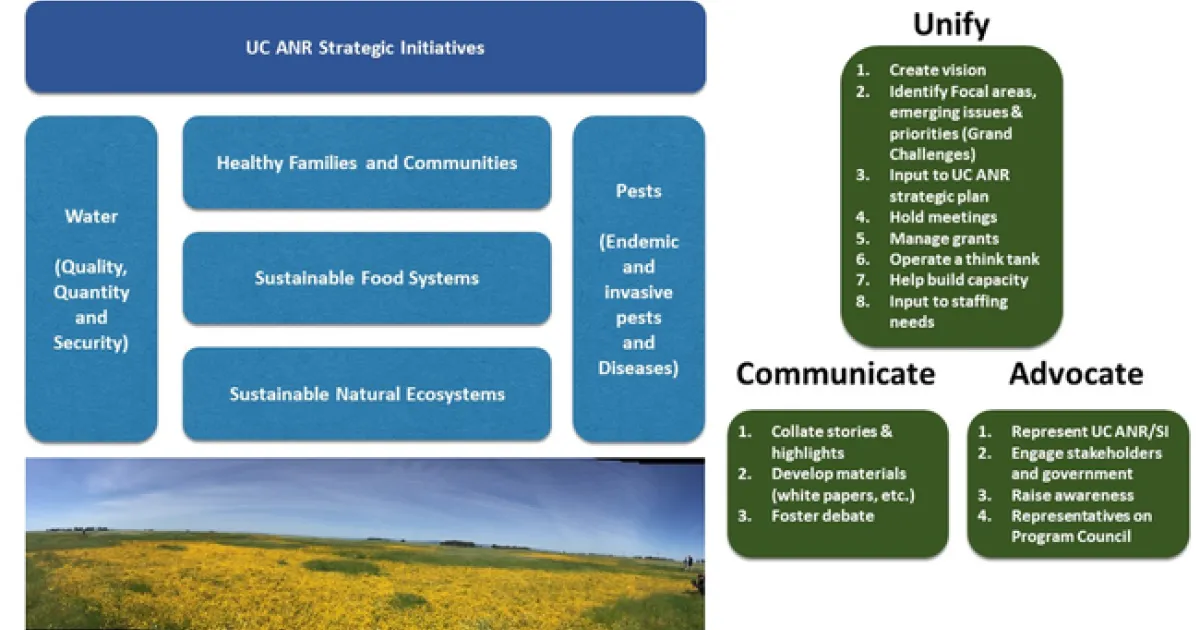 UC ANR Strategic Initiatives

Water

(Quality, Quantity and Security)

Healthy Families and Communities

Sustainable Food Systems

Sustainable Natural Ecosystems

Pests

(Endemic and invasive pests and Diseases)

Unify

1. Create vision
2. Identify Focal areas, emerging issues & priorities (Grand Challenges)
3. Input to UC ANR strategic plan
4. Hold meetings
5. Manage grants
6. Operate a think tank
7. Help build capacity
8. Input to staffing needs

Communicate

1. Collate stories & highlights
2. Develop materials (white papers, etc.)
3. Foster debate

Advocate

1. Represent UC ANR/SI
2. Engage stakeholders and government
3. Raise awareness
4. Representatives on Program Council